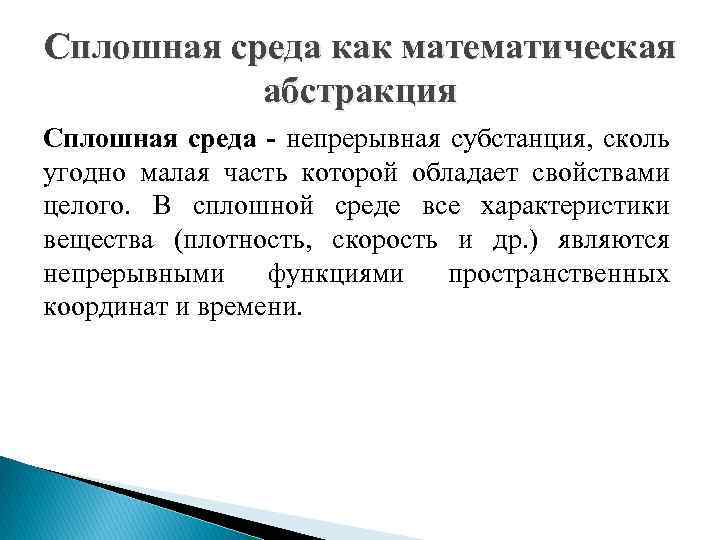 Сплошная среда как математическая абстракция

Сплошная среда - непрерывная субстанция, сколь угодно малая часть которой обладает свойствами целого. В сплошной среде все характеристики вещества (плотность, скорость и др.) являются непрерывными функциями пространственных координат и времени.